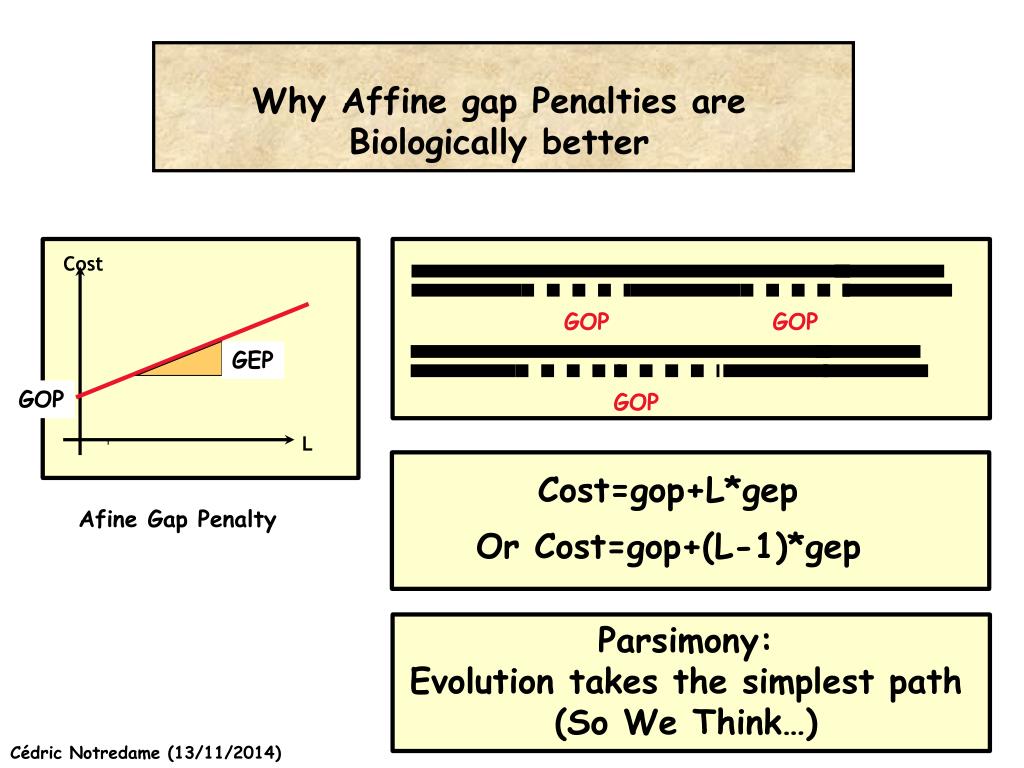 Why Affine gap Penalties are Biologically better

Cost

GEP

GOP

L

Afine Gap Penalty

GOP

GOP

GOP

Cost=gop+L*gep

Or Cost=gop+(L-1)*gep

Parsimony:
Evolution takes the simplest path
(So We Think…)

Cédric Notredame (13/11/2014)